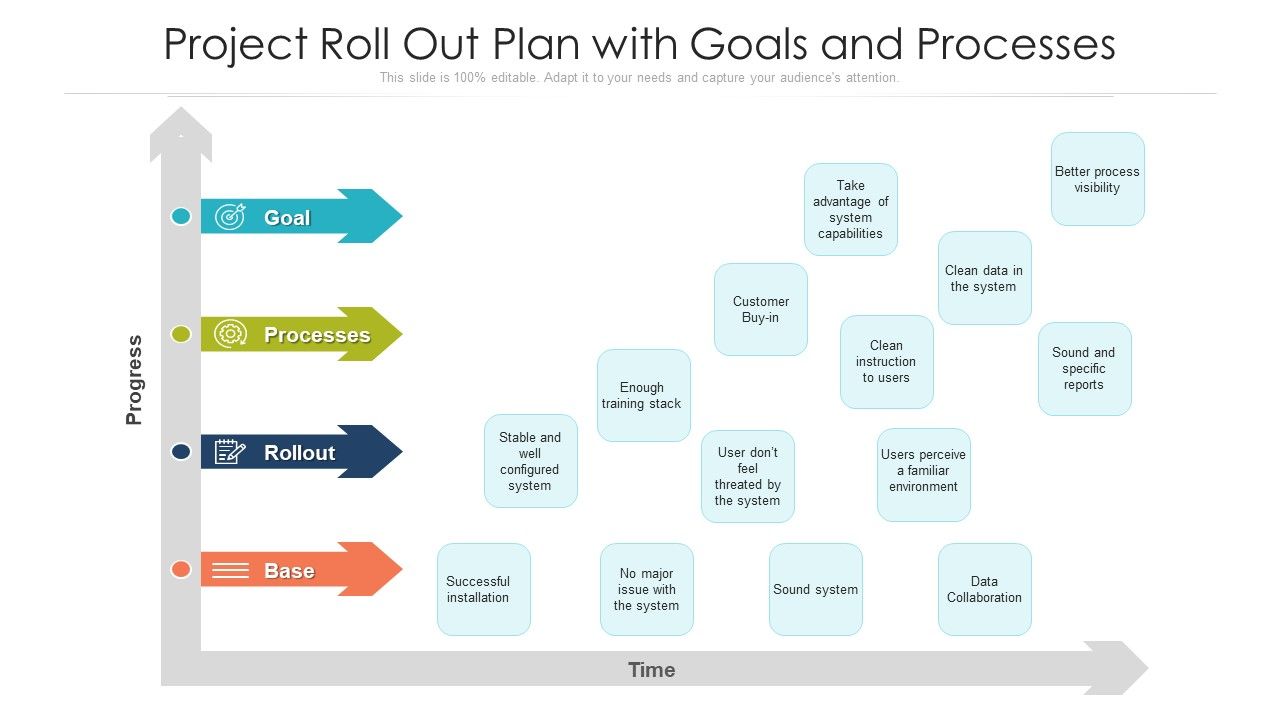 Project Roll Out Plan with Goals and Processes

This slide is 100% editable. Adapt it to your needs and capture your audience's attention.

Progress

Goal

Processes

Rollout

Base

Better process visibility

Take advantage of system capabilities

Clean data in the system

Customer Buy-in

Clean instruction to users

Sound and specific reports

Enough training stack

Stable and well configured system

User don't feel threated by the system

Users perceive a familiar environment

Successful installation

No major issue with the system

Sound system

Data Collaboration

Time